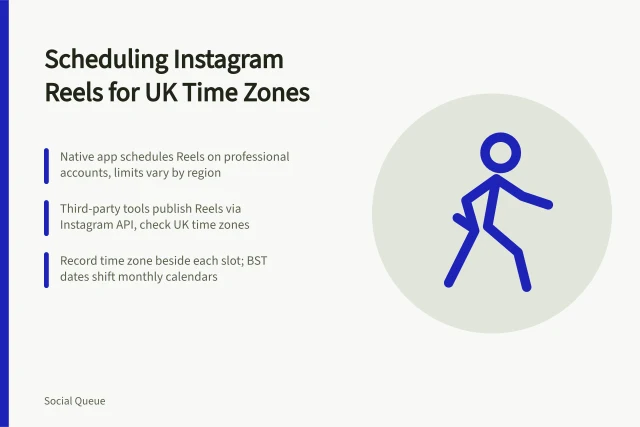 Scheduling Instagram Reels for UK Time Zones

Native app schedules Reels on professional accounts, limits vary by region

Third-party tools publish Reels via Instagram API, check UK time zones

Record time zone beside each slot; BST dates shift monthly calendars

Social Queue